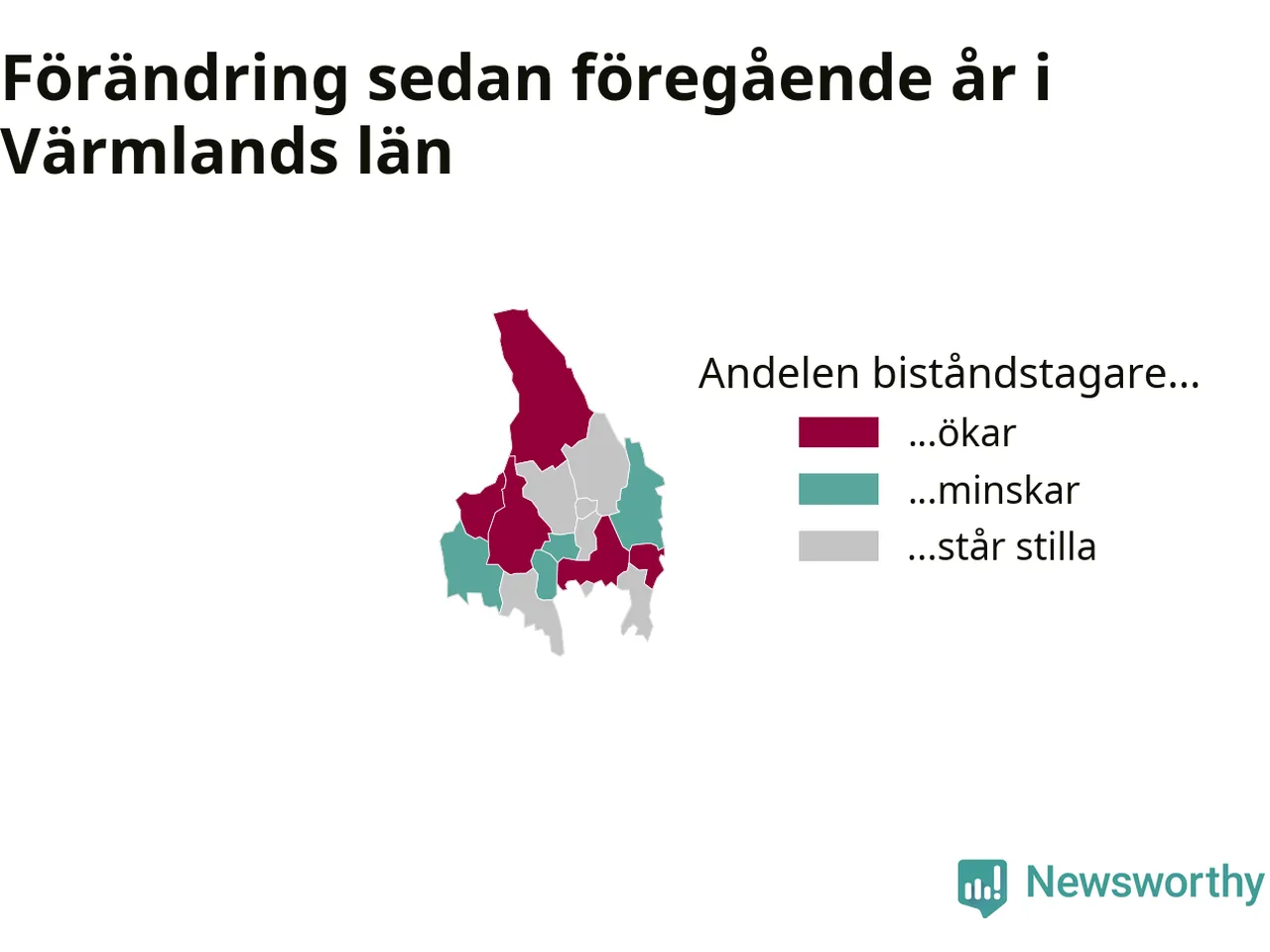 Förändring sedan föregående år i Värmlands län

Andelen biståndstagare...

...ökar

...minskar

...står stilla

Newsworthy